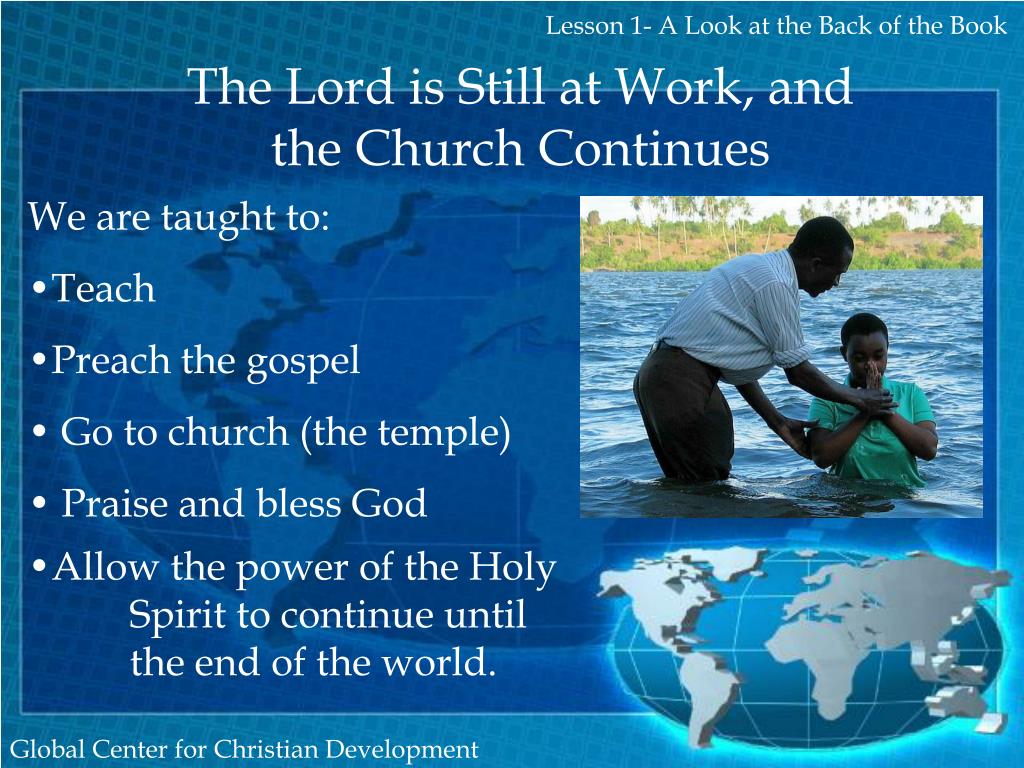 Lesson 1- A Look at the Back of the Book

The Lord is Still at Work, and the Church Continues

We are taught to:

•Teach

•Preach the gospel

• Go to church (the temple)

• Praise and bless God

•Allow the power of the Holy Spirit to continue until the end of the world.

Global Center for Christian Development